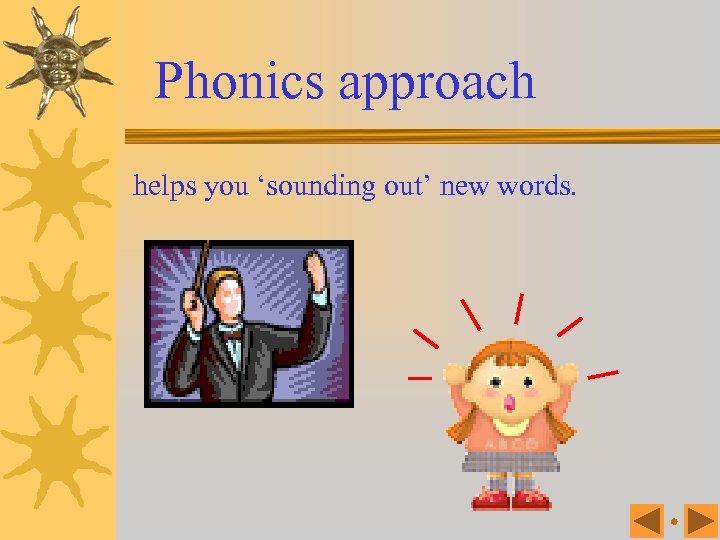 Phonics approach

helps you ‘sounding out’ new words.

ABCD